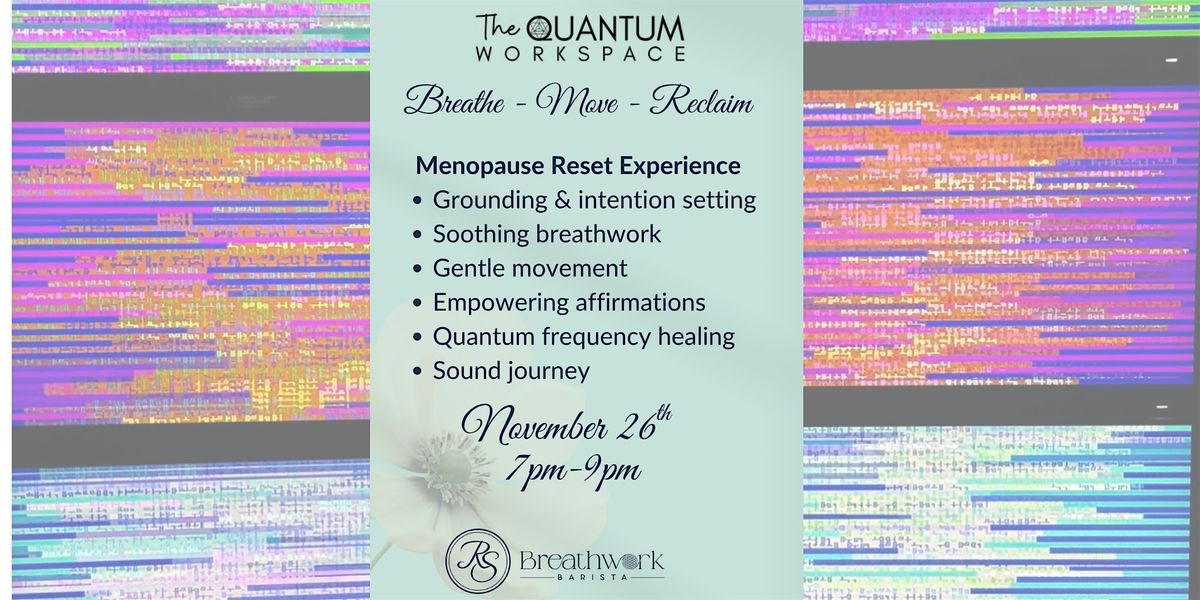 The QUANTUM WORKSPACE

Breathe - Move - Reclaim

Menopause Reset Experience
• Grounding & intention setting
• Soothing breathwork
• Gentle movement
• Empowering affirmations
• Quantum frequency healing
• Sound journey

November 26th
7pm-9pm

RS Breathwork BARISTA